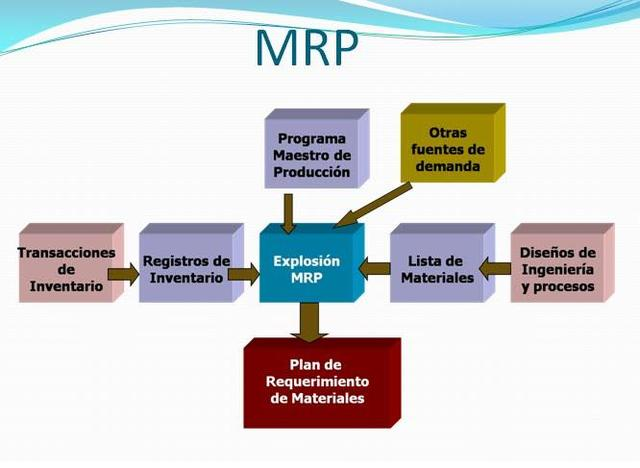 MRP

Programa Maestro de Producción

Otras fuentes de demanda

Transacciones de Inventario

Registros de Inventario

Explosión MRP

Lista de Materiales

Diseños de Ingeniería y procesos

Plan de Requerimiento de Materiales